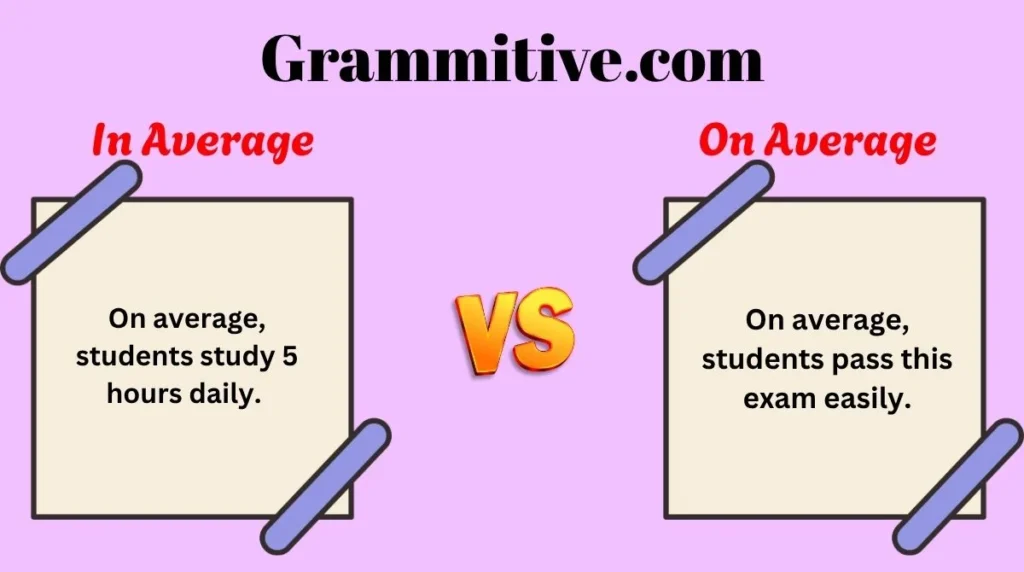 Grammitive.com

In Average

On average, students study 5 hours daily.

VS

On Average

On average, students pass this exam easily.